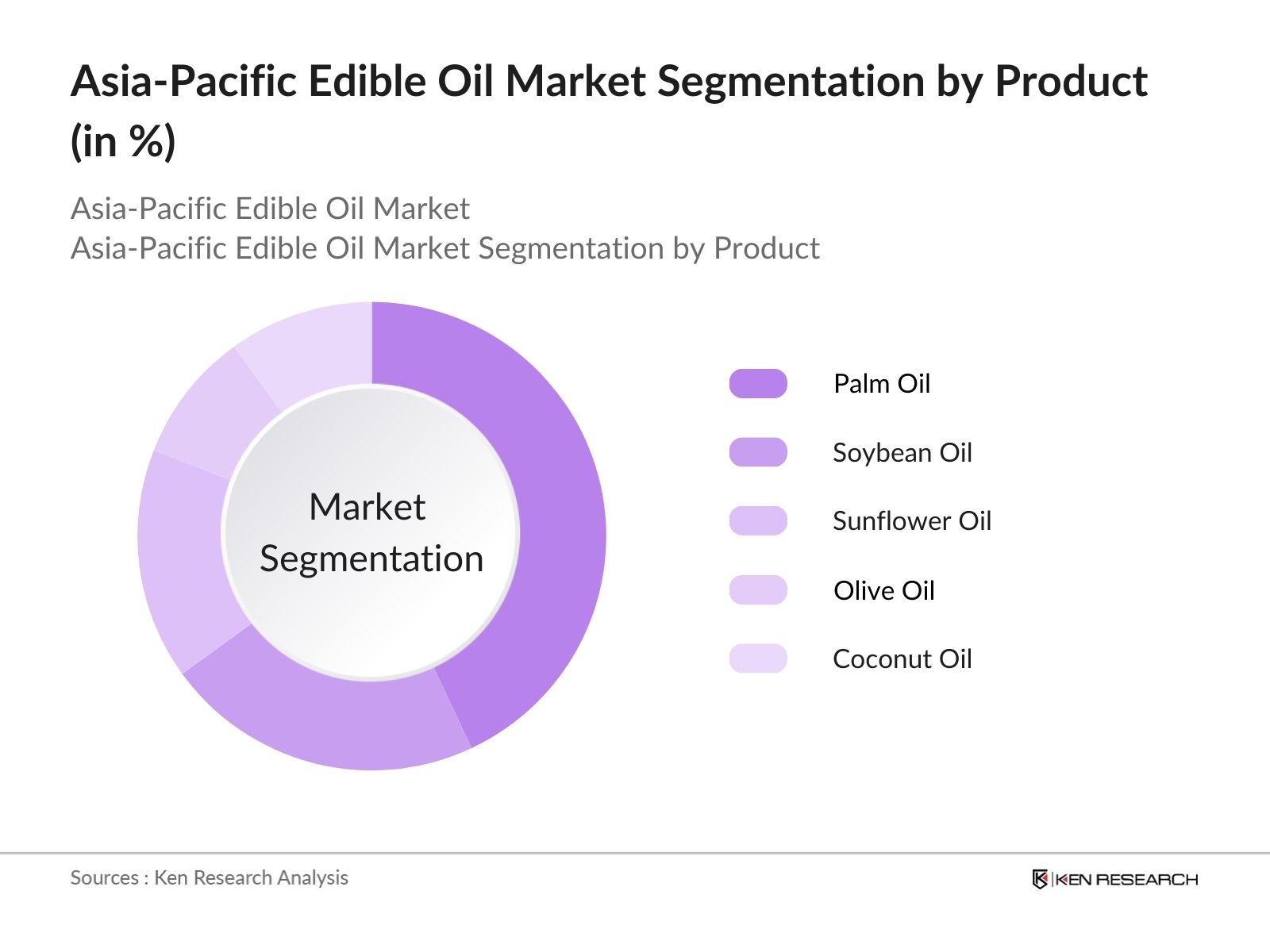 Asia-Pacific Edible Oil Market Segmentation by Product (in %)

Asia-Pacific Edible Oil Market
Asia-Pacific Edible Oil Market Segmentation by Product

Market Segmentation

Palm Oil
Soybean Oil
Sunflower Oil
Olive Oil
Coconut Oil

Sources : Ken Research Analysis

KEN RESEARCH